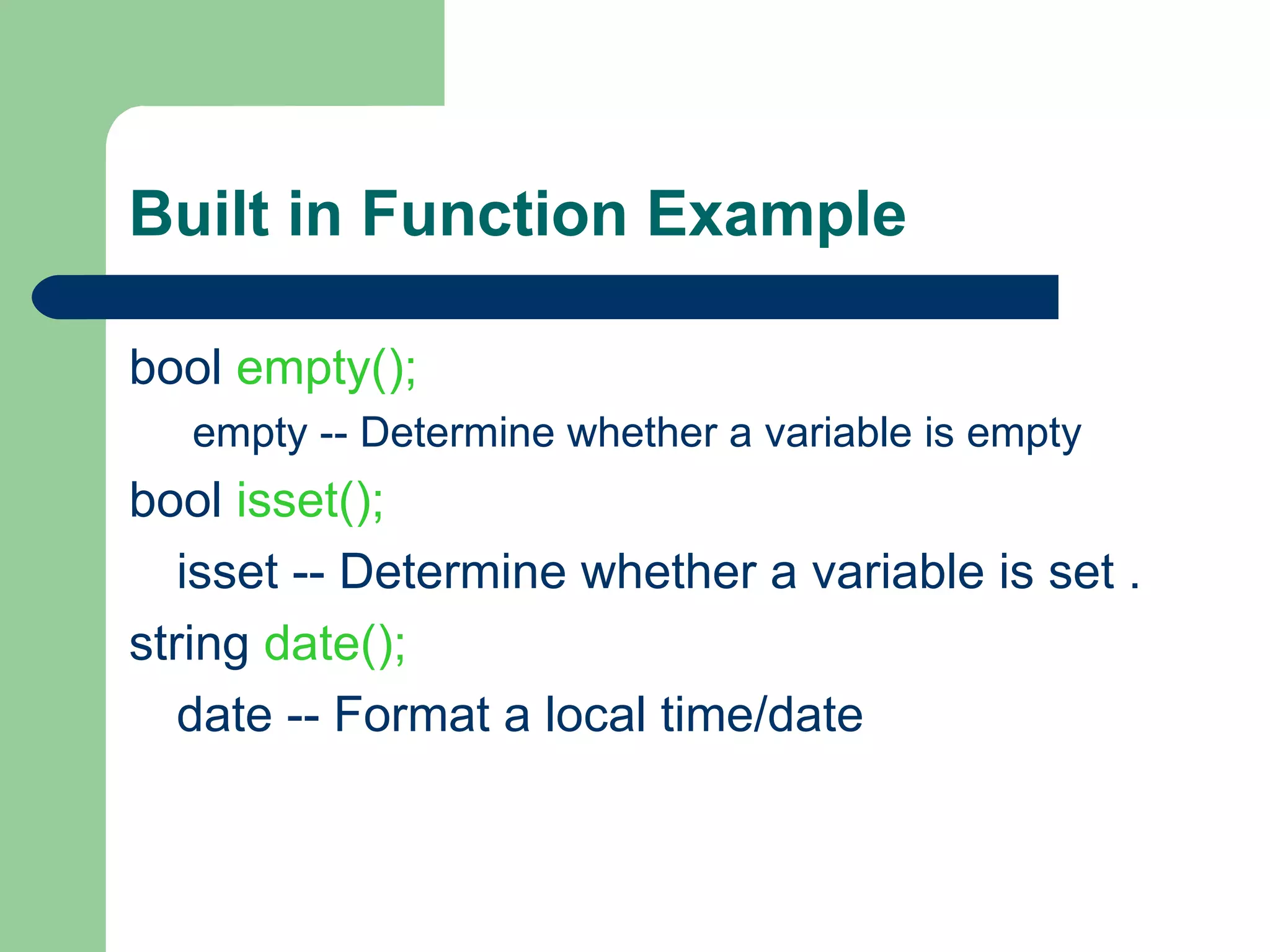 Built in Function Example

bool empty();

empty -- Determine whether a variable is empty

bool isset();

isset -- Determine whether a variable is set .

string date();

date -- Format a local time/date